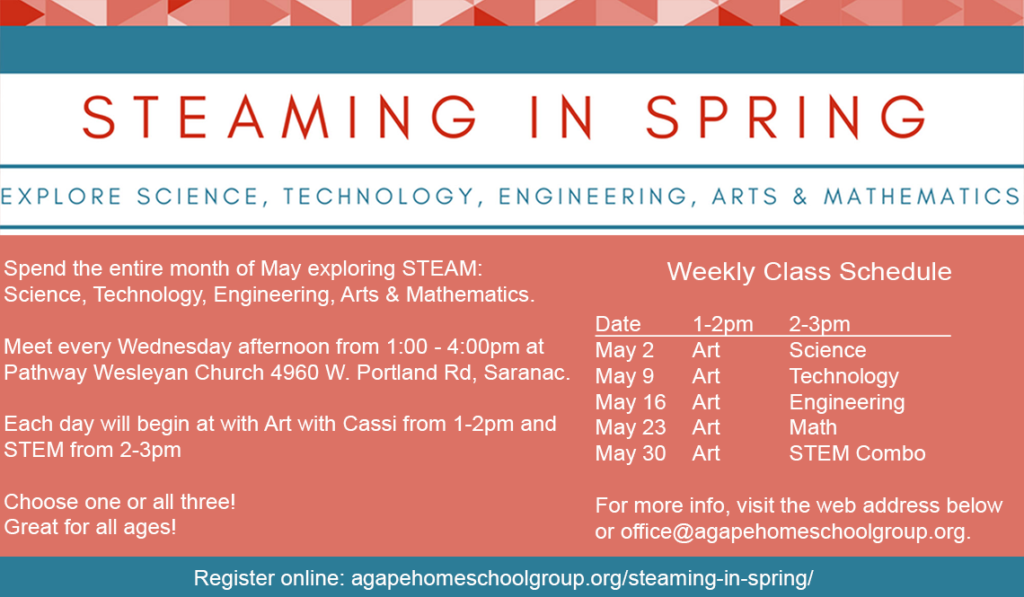 STEAMING IN SPRING

EXPLORE SCIENCE, TECHNOLOGY, ENGINEERING, ARTS & MATHEMATICS

Spend the entire month of May exploring STEAM: Science, Technology, Engineering, Arts & Mathematics.

Meet every Wednesday afternoon from 1:00 - 4:00pm at Pathway Wesleyan Church 4960 W. Portland Rd, Saranac.

Each day will begin at with Art with Cassi from 1-2pm and STEM from 2-3pm

Choose one or all three!
Great for all ages!

Weekly Class Schedule

| Date | 1-2pm | 2-3pm |
|---|---|---|
| May 2 | Art | Science |
| May 9 | Art | Technology |
| May 16 | Art | Engineering |
| May 23 | Art | Math |
| May 30 | Art | STEM Combo |

For more info, visit the web address below or office@agapehomeschoolgroup.org.

Register online: agapehomeschoolgroup.org/steaming-in-spring/